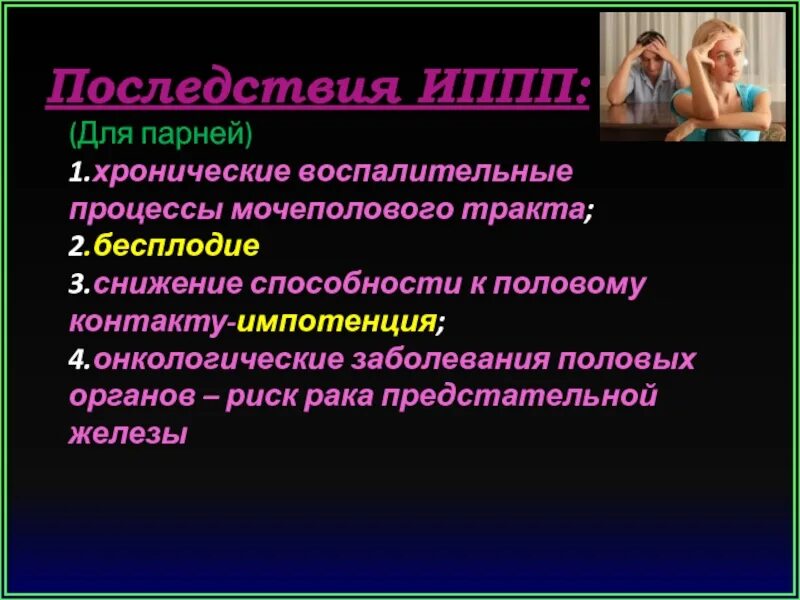 Последствия ИППП:

(Для парней)

1.хронические воспалительные процессы мочеполового тракта;

2.бесплодие

3.снижение способности к половому контакту-импотенция;

4.онкологические заболевания половых органов – риск рака предстательной железы